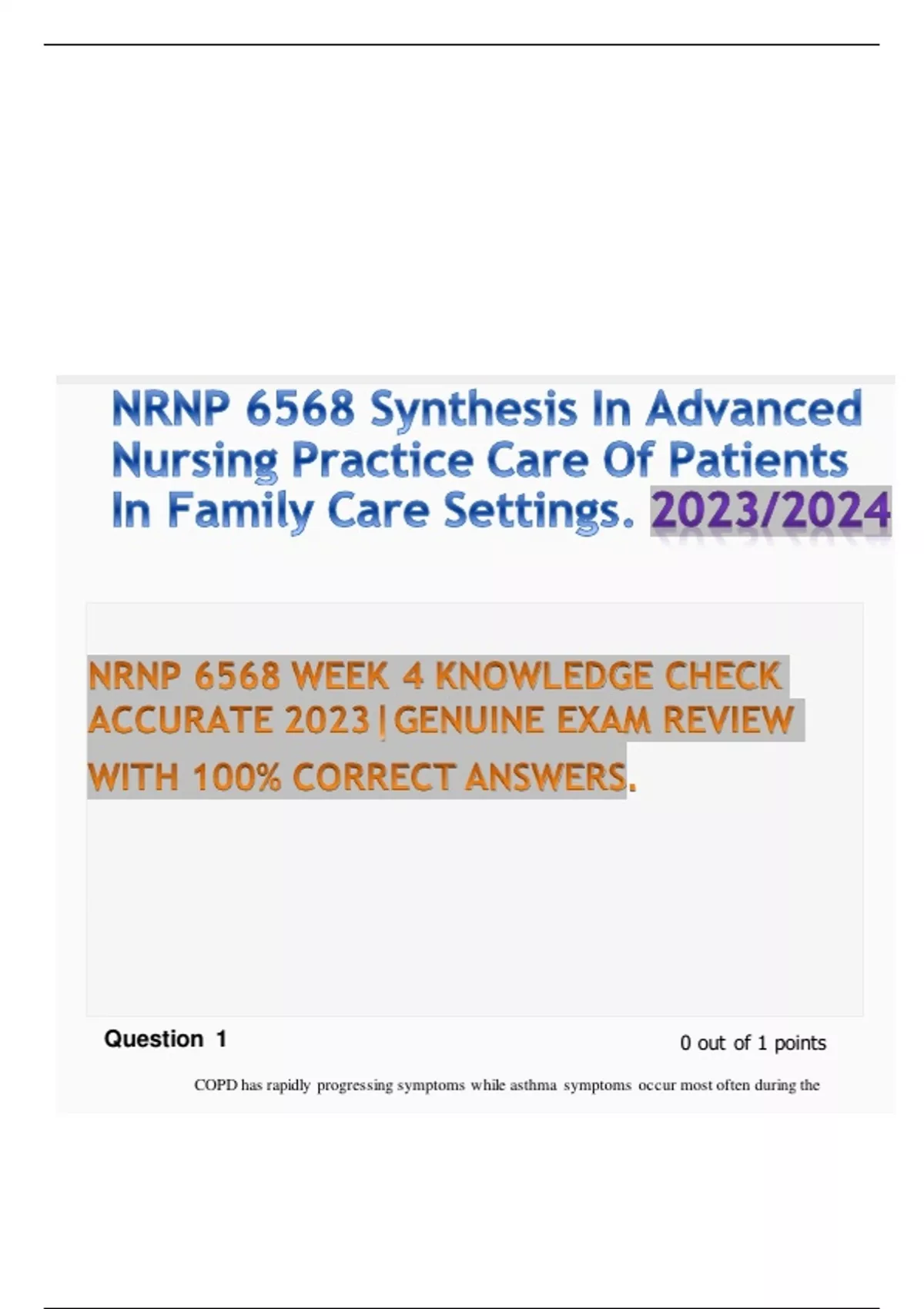 NRNP 6568 Synthesis In Advanced Nursing Practice Care Of Patients In Family Care Settings. 2023/2024

NRNP 6568 WEEK 4 KNOWLEDGE CHECK ACCURATE 2023|GENUINE EXAM REVIEW WITH 100% CORRECT ANSWERS.

Question 1

0 out of 1 points

COPD has rapidly progressing symptoms while asthma symptoms occur most often during the